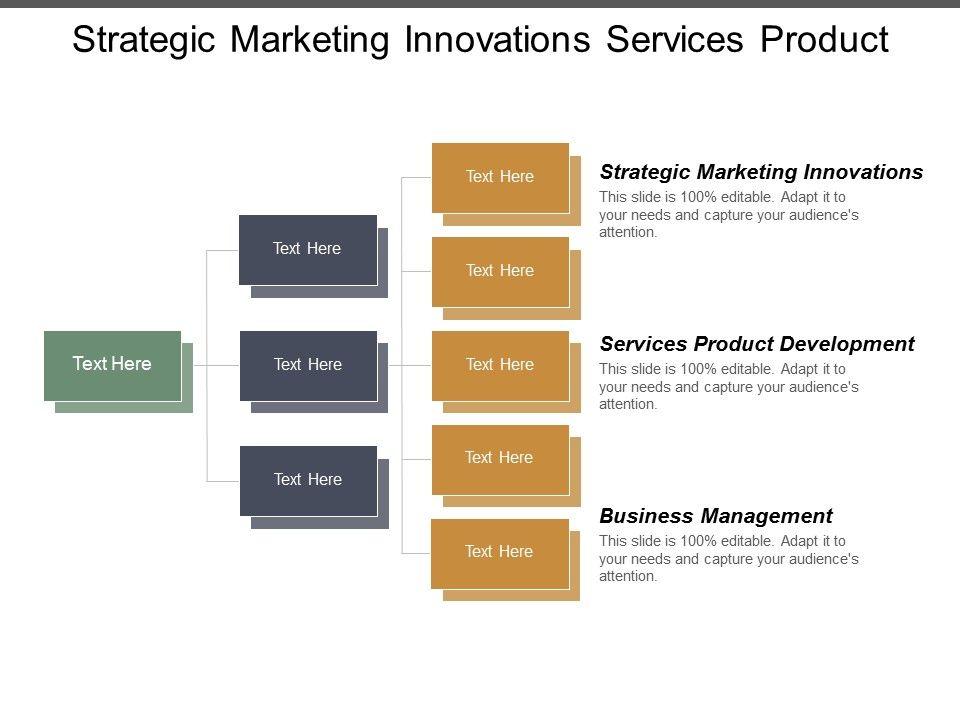 Strategic Marketing Innovations Services Product

Text Here

Text Here

Text Here

Text Here

Text Here

Text Here

Text Here

Text Here

Text Here

Strategic Marketing Innovations
This slide is 100% editable. Adapt it to your needs and capture your audience's attention.

Services Product Development
This slide is 100% editable. Adapt it to your needs and capture your audience's attention.

Business Management
This slide is 100% editable. Adapt it to your needs and capture your audience's attention.